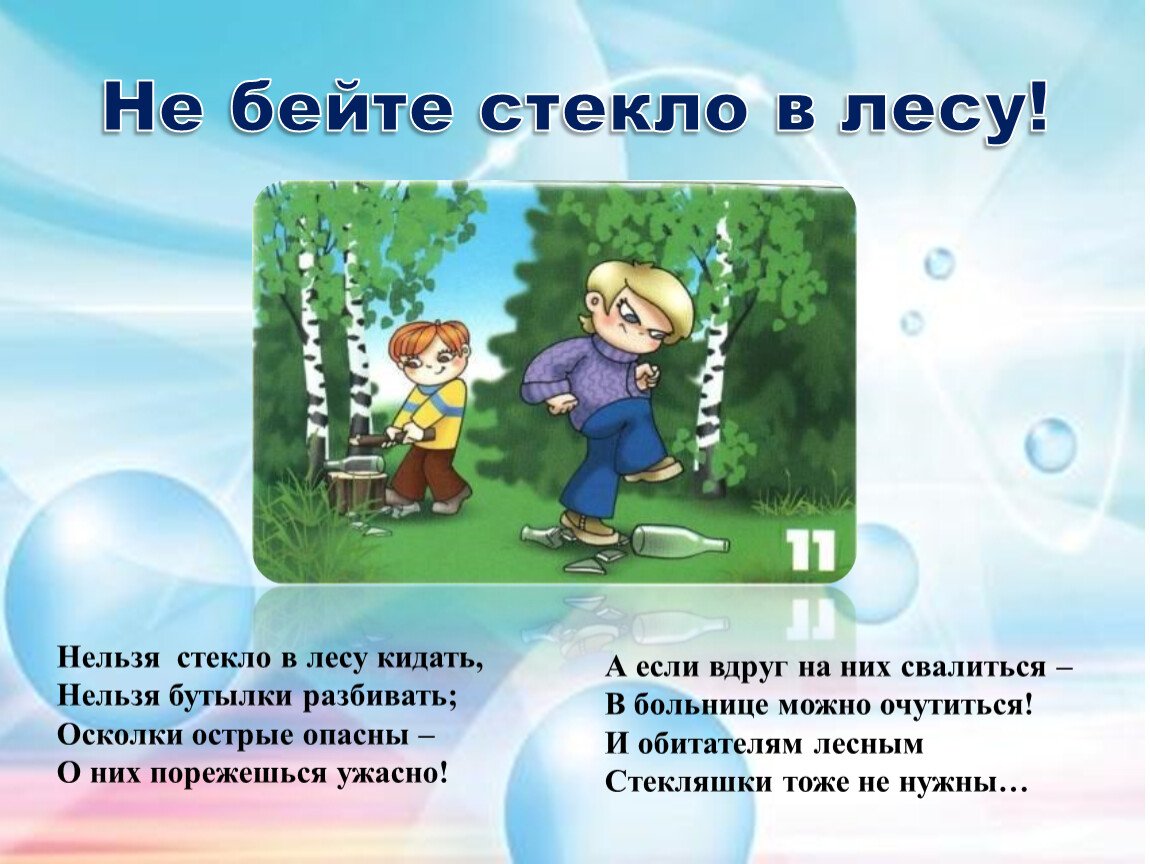 Не бейте стекло в лесу!

11

Нельзя стекло в лесу кидать,
Нельзя бутылки разбивать;
Осколки острые опасны –
О них порежешься ужасно!

А если вдруг на них свалиться –
В больнице можно очутиться!
И обитателям лесным
Стекляшки тоже не нужны…